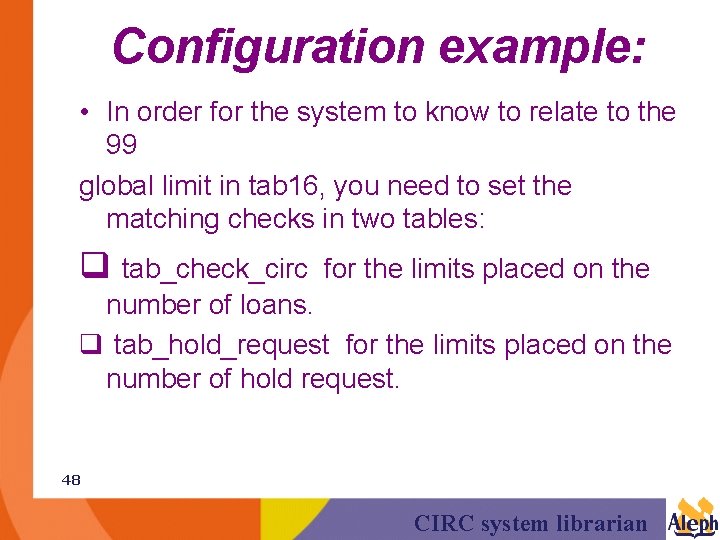 Configuration example:

• In order for the system to know to relate to the 99

global limit in tab16, you need to set the matching checks in two tables:

❑ tab_check_circ for the limits placed on the number of loans.

❑ tab_hold_request for the limits placed on the number of hold request.

48

CIRC system librarian

Aleph